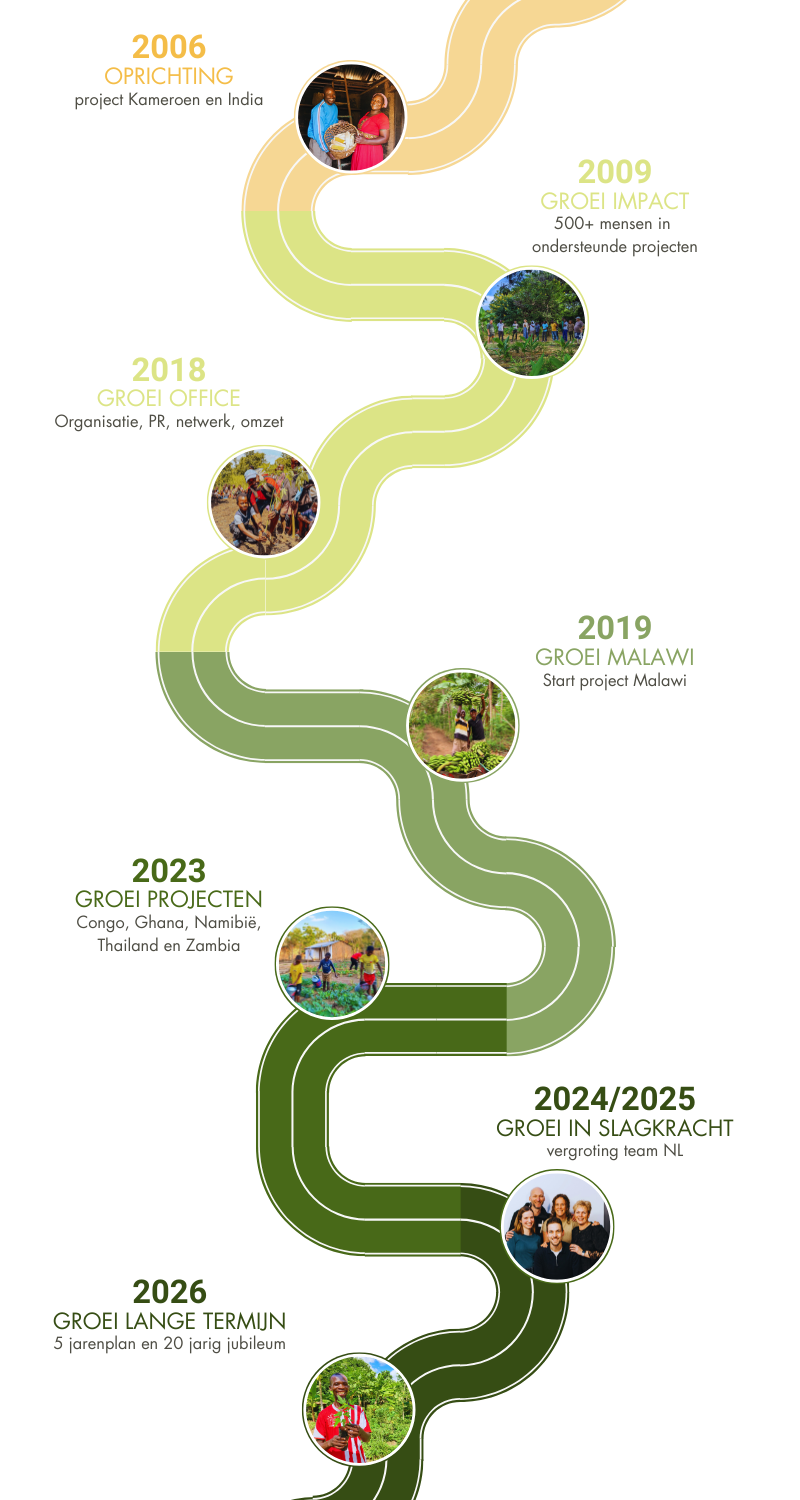 2006
OPRICHTING
project Kameroen en India

2009
GROEI IMPACT
500+ mensen in ondersteunde projecten

2018
GROEI OFFICE
Organisatie, PR, netwerk, omzet

2019
GROEI MALAWI
Start project Malawi

2023
GROEI PROJECTEN
Congo, Ghana, Namibië, Thailand en Zambia

2024/2025
GROEI IN SLAGKRACHT
vergroting team NL

2026
GROEI LANGE TERMIJN
5 jarenplan en 20 jarig jubileum